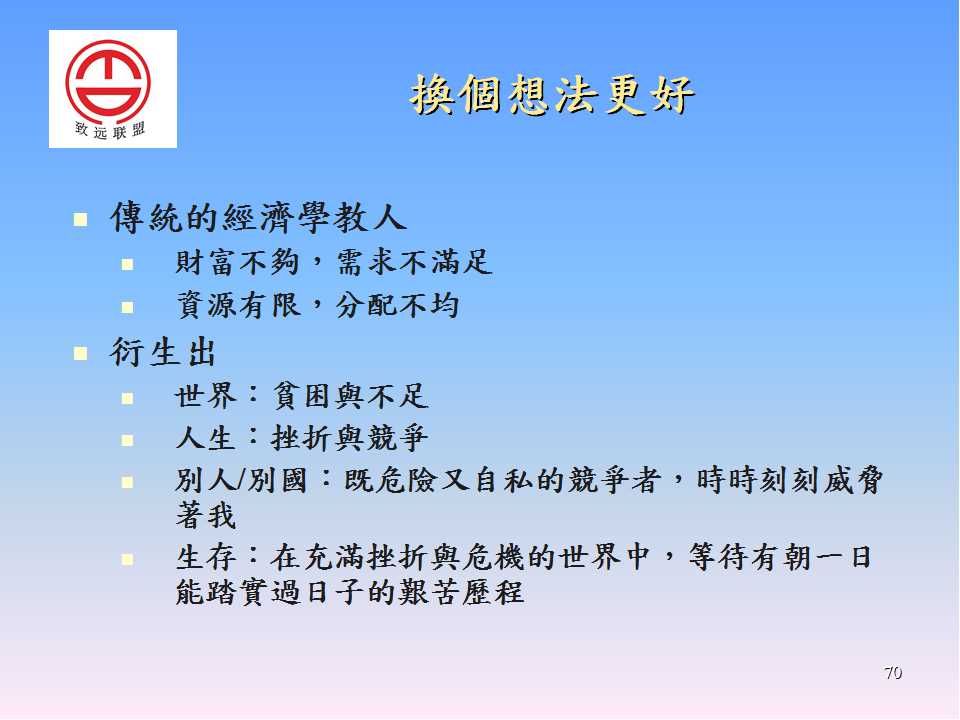 致远联盟

換個想法更好

傳統的經濟學教人

財富不夠，需求不滿足

資源有限，分配不均

衍生出

世界：貧困與不足

人生：挫折與競爭

別人/別國：既危險又自私的競爭者，時時刻刻威脅著我

生存：在充滿挫折與危機的世界中，等待有朝一日能踏實過日子的艱苦歷程

70